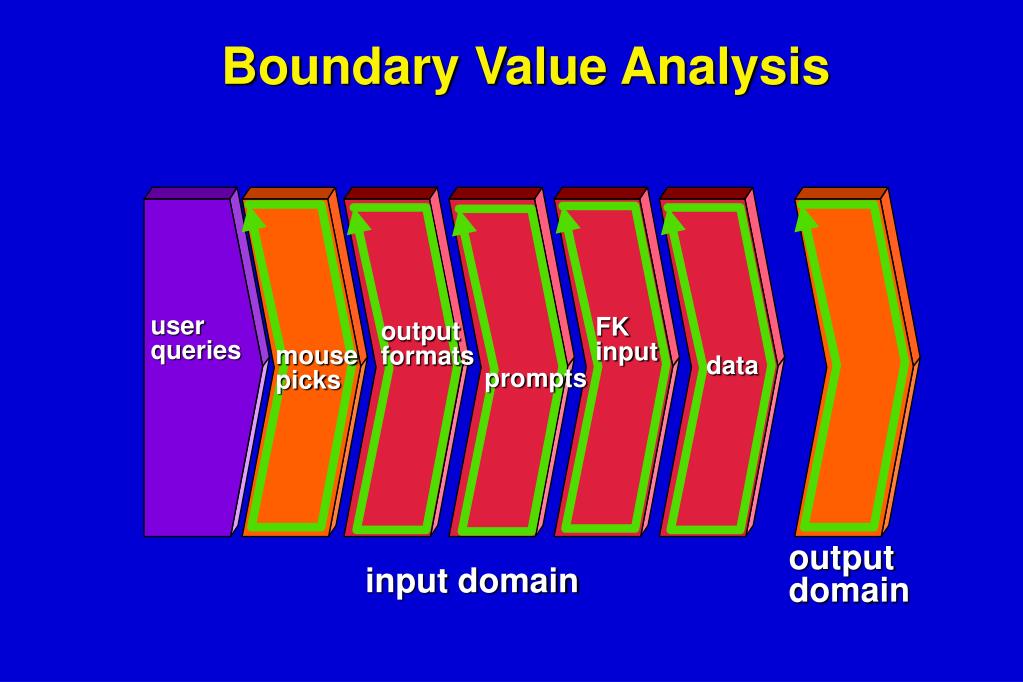 Boundary Value Analysis

user queries

mouse picks

output formats

prompts

FK input

data

input domain

output domain